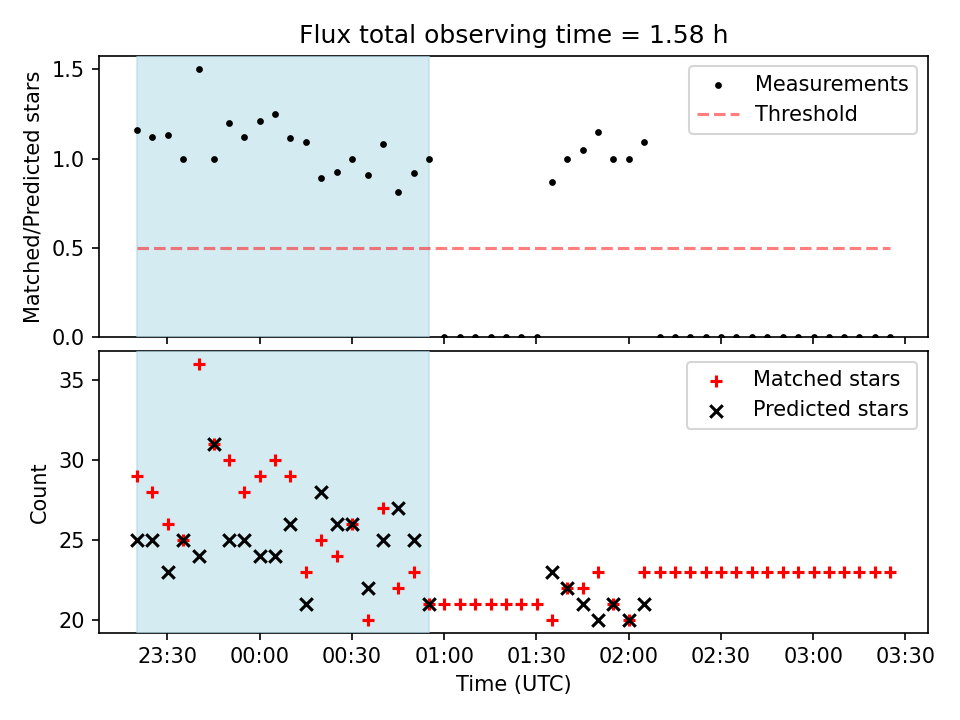 Flux total observing time = 1.58 h

Matched/Predicted stars

1.5
1.0
0.5
0.0

Measurements
Threshold

Count

35
30
25
20

Matched stars
Predicted stars

23:30
00:00
00:30
01:00
01:30
02:00
02:30
03:00
03:30

Time (UTC)